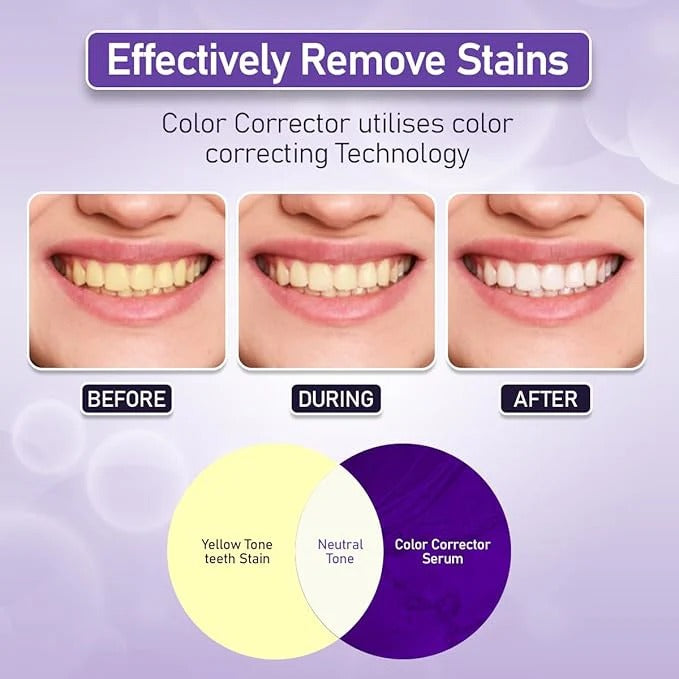 Effectively Remove Stains

Color Corrector utilises color correcting Technology

BEFORE

DURING

AFTER

Yellow Tone teeth Stain

Neutral Tone

Color Corrector Serum